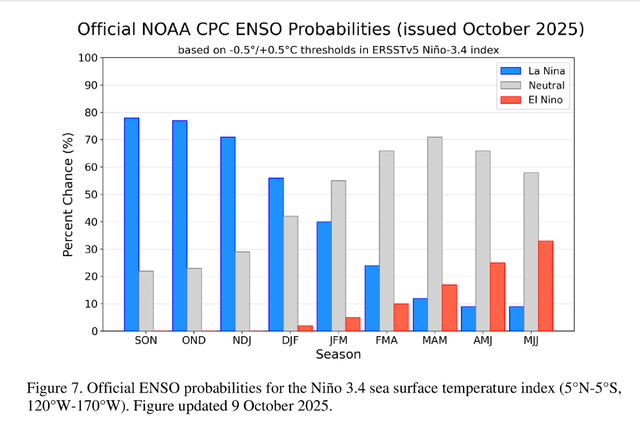 Official NOAA CPC ENSO Probabilities (issued October 2025)

based on -0.5°/+0.5°C thresholds in ERSSTv5 Niño-3.4 index

La Nina
Neutral
El Nino

Percent Chance (%)

100
90
80
70
60
50
40
30
20
10
0

SON OND NDJ DJF JFM FMA MAM AMJ MJJ

Season

Figure 7. Official ENSO probabilities for the Niño 3.4 sea surface temperature index (5°N-5°S, 120°W-170°W). Figure updated 9 October 2025.